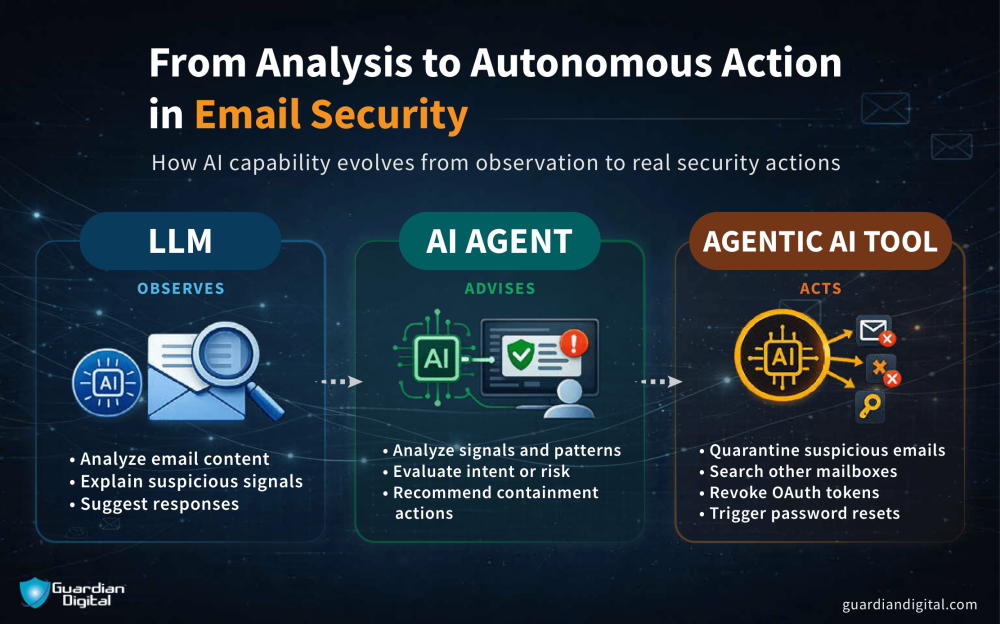 From Analysis to Autonomous Action in Email Security

How AI capability evolves from observation to real security actions

LLM

OBSERVES

AI

• Analyze email content
• Explain suspicious signals
• Suggest responses

AI AGENT

ADVISES

AI

• Analyze signals and patterns
• Evaluate intent or risk
• Recommend containment actions

AGENTIC AI TOOL

ACTS

AI

• Quarantine suspicious emails
• Search other mailboxes
• Revoke OAuth tokens
• Trigger password resets

Guardian Digital

guardiandigital.com